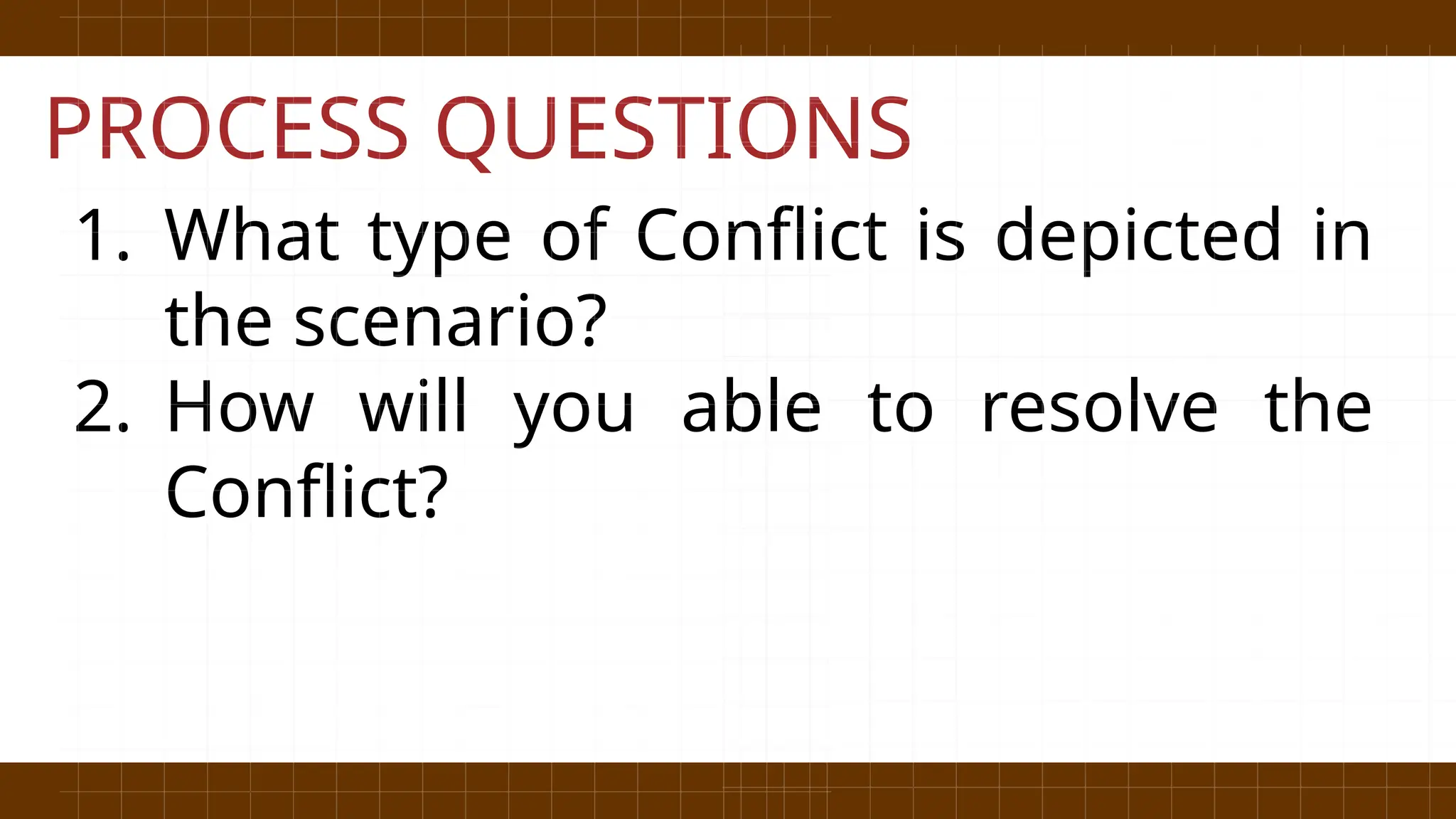 PROCESS QUESTIONS

1. What type of Conflict is depicted in the scenario?
2. How will you able to resolve the Conflict?